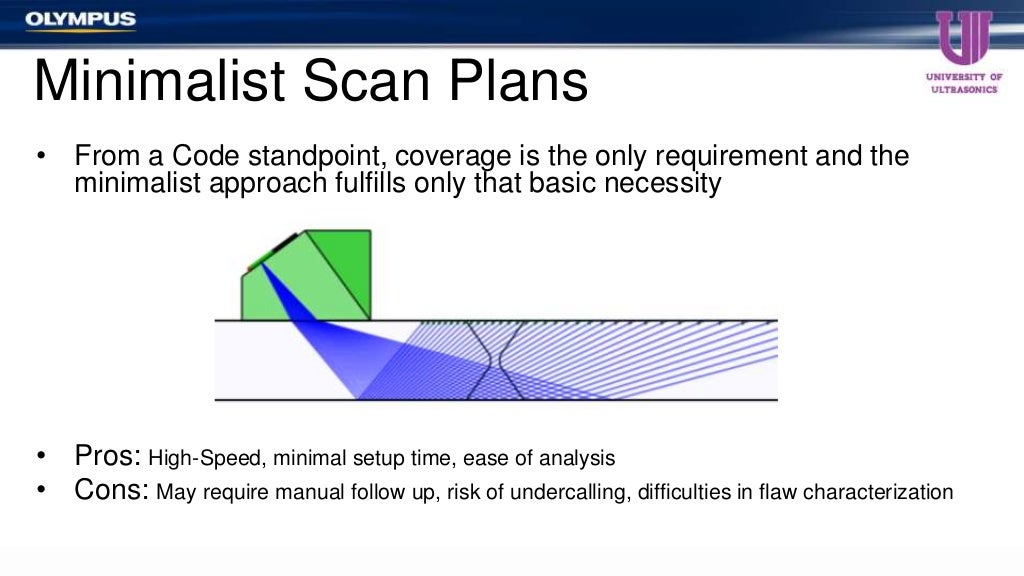 OLYMPUS

UNIVERSITY OF ULTRASONICS

Minimalist Scan Plans

• From a Code standpoint, coverage is the only requirement and the minimalist approach fulfills only that basic necessity

• Pros: High-Speed, minimal setup time, ease of analysis
• Cons: May require manual follow up, risk of undercalling, difficulties in flaw characterization